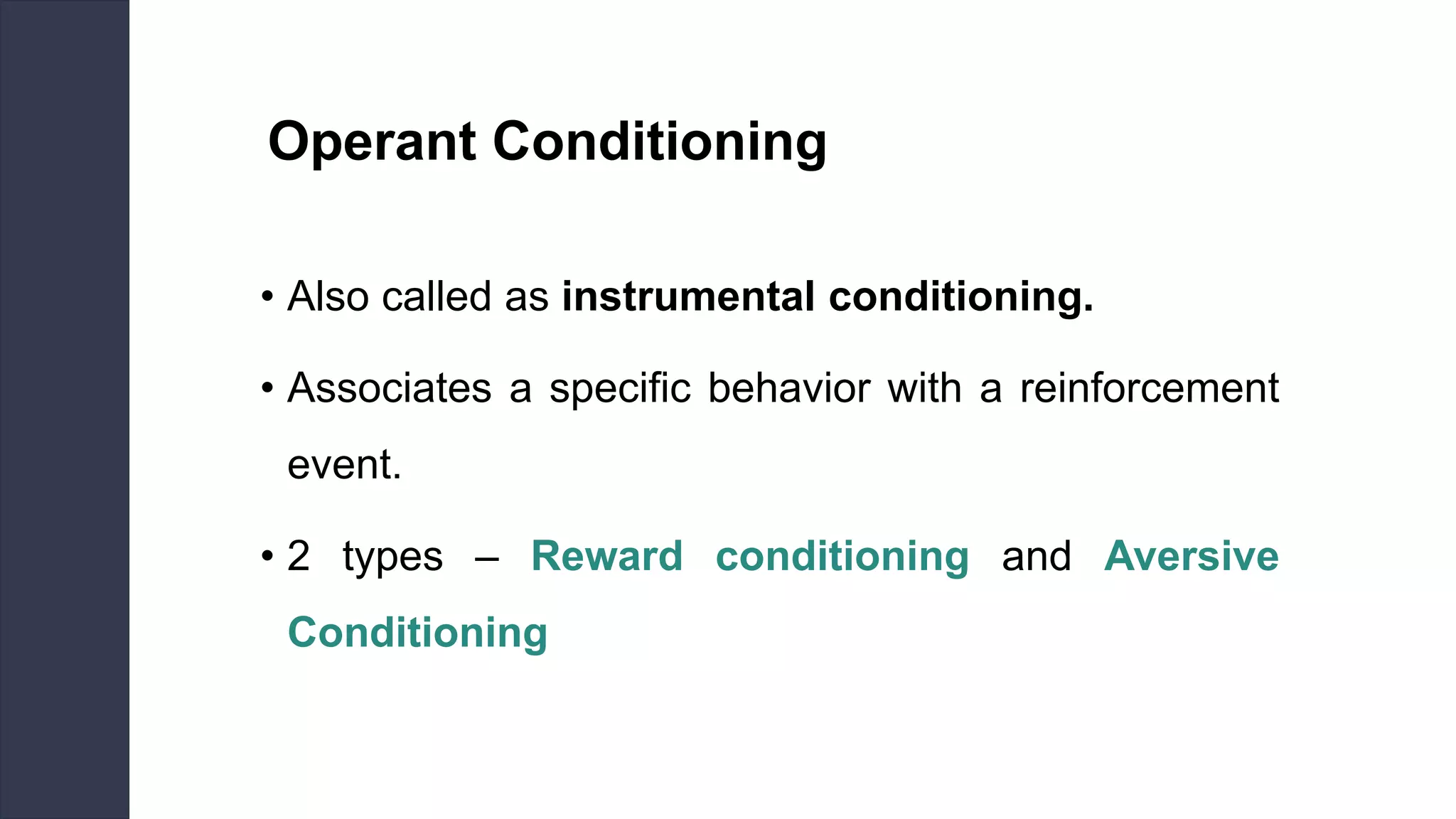 Operant Conditioning

• Also called as instrumental conditioning.

• Associates a specific behavior with a reinforcement event.

• 2 types – Reward conditioning and Aversive Conditioning